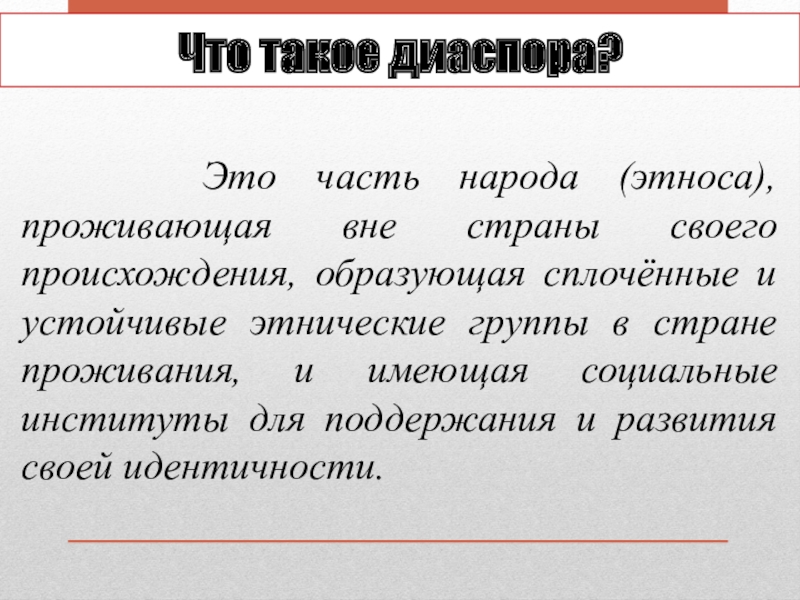 Что такое диаспора?

Это часть народа (этноса), проживающая вне страны своего происхождения, образующая сплочённые и устойчивые этнические группы в стране проживания, и имеющая социальные институты для поддержания и развития своей идентичности.